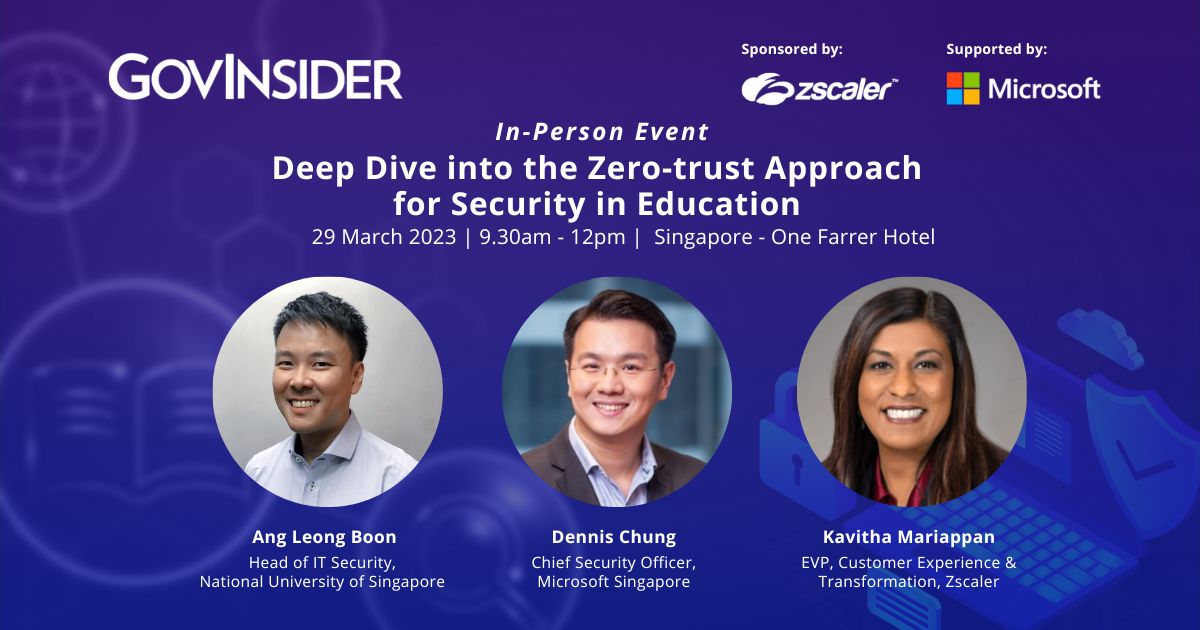 GOVINSIDER

Sponsored by:
zscaler™

Supported by:
Microsoft

In-Person Event
Deep Dive into the Zero-trust Approach for Security in Education
29 March 2023 | 9.30am - 12pm | Singapore - One Farrer Hotel

Ang Leong Boon
Head of IT Security, National University of Singapore

Dennis Chung
Chief Security Officer, Microsoft Singapore

Kavitha Mariappan
EVP, Customer Experience & Transformation, Zscaler